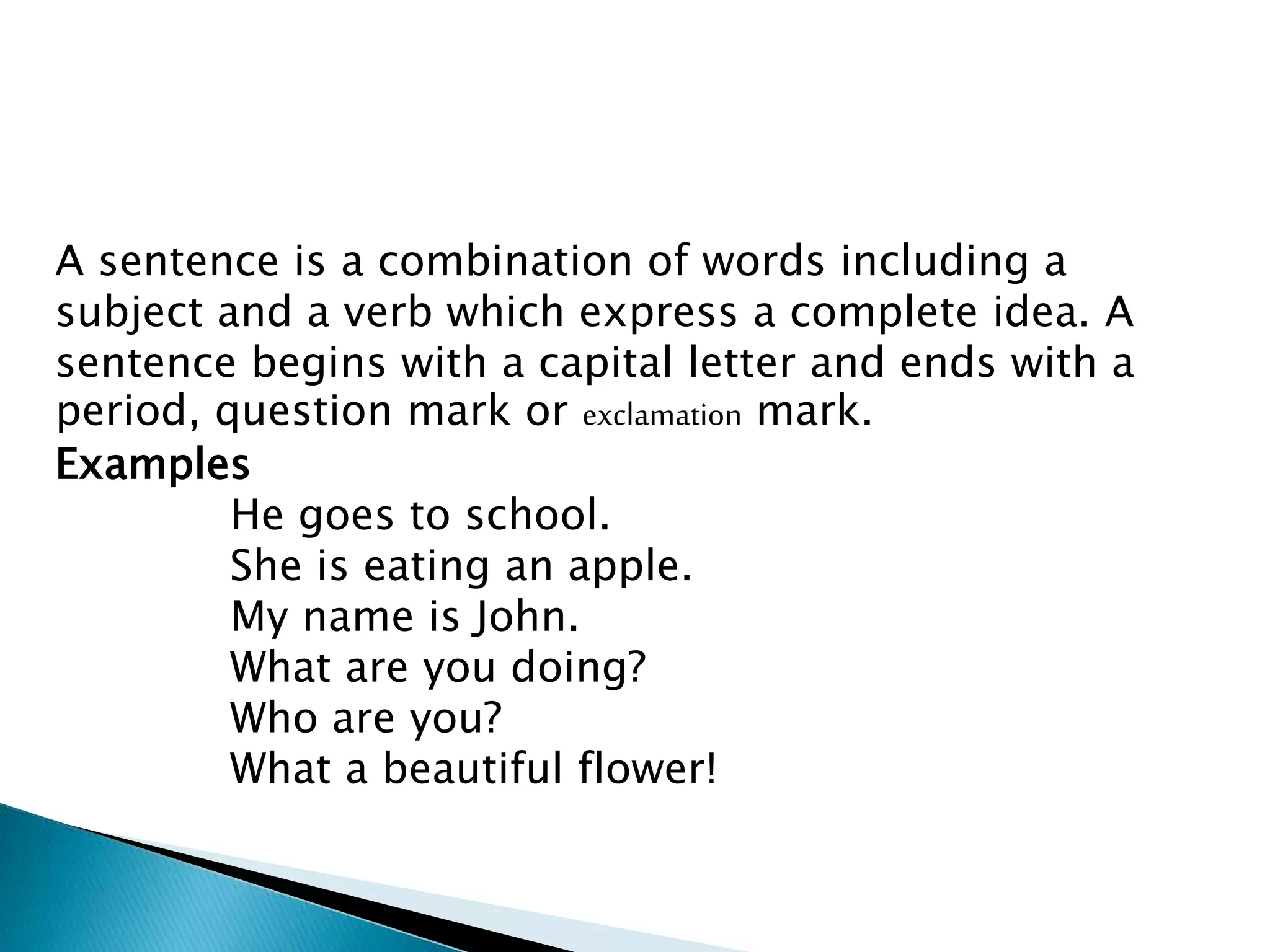 A sentence is a combination of words including a subject and a verb which express a complete idea. A sentence begins with a capital letter and ends with a period, question mark or exclamation mark.

Examples

He goes to school.
She is eating an apple.
My name is John.
What are you doing?
Who are you?
What a beautiful flower!